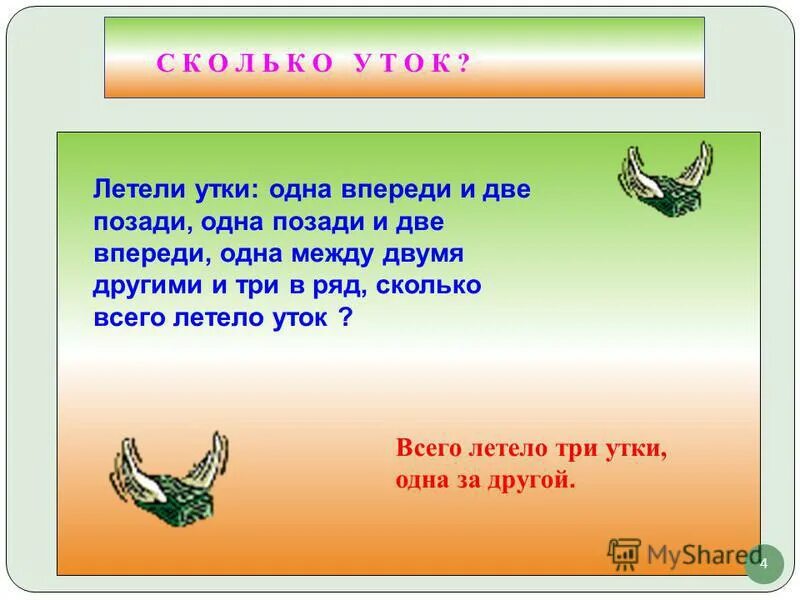 СКОЛЬКО УТОК?

Летели утки: одна впереди и две позади, одна позади и две впереди, одна между двумя другими и три в ряд, сколько всего летело уток ?

Всего летело три утки, одна за другой.

MyShared

4